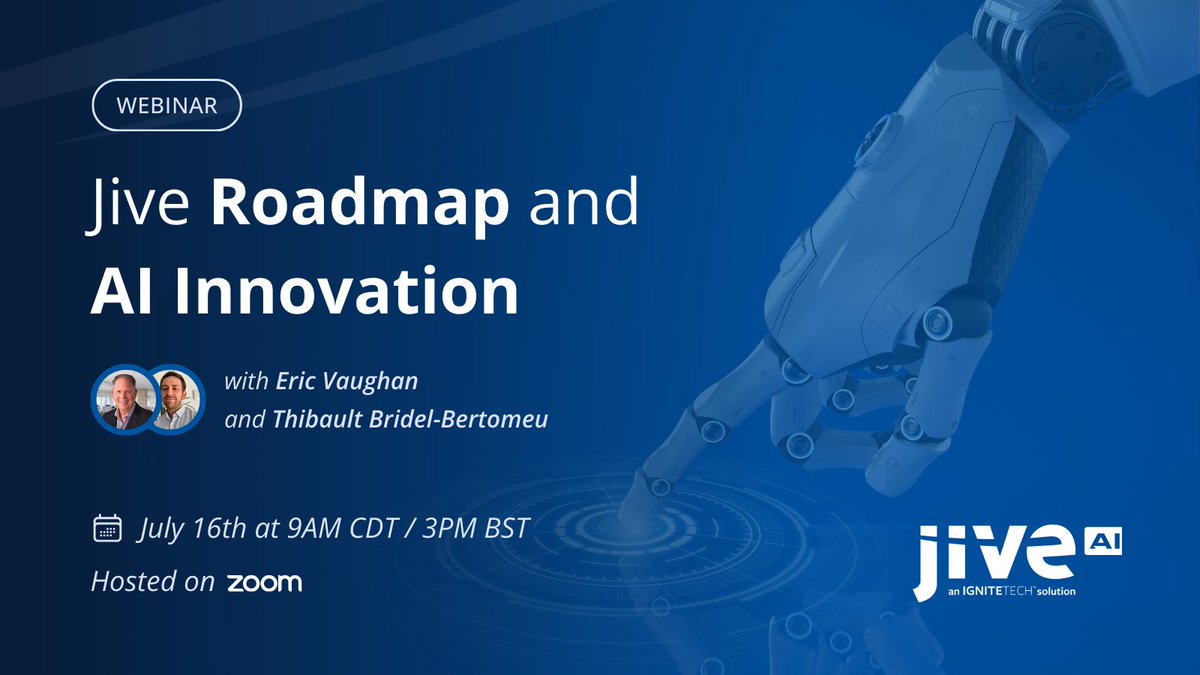 WEBINAR

Jive Roadmap and AI Innovation

with Eric Vaughan and Thibault Bridel-Bertomeu

July 16th at 9AM CDT / 3PM BST

Hosted on zoom

jive AI
an IGNITETECH solution